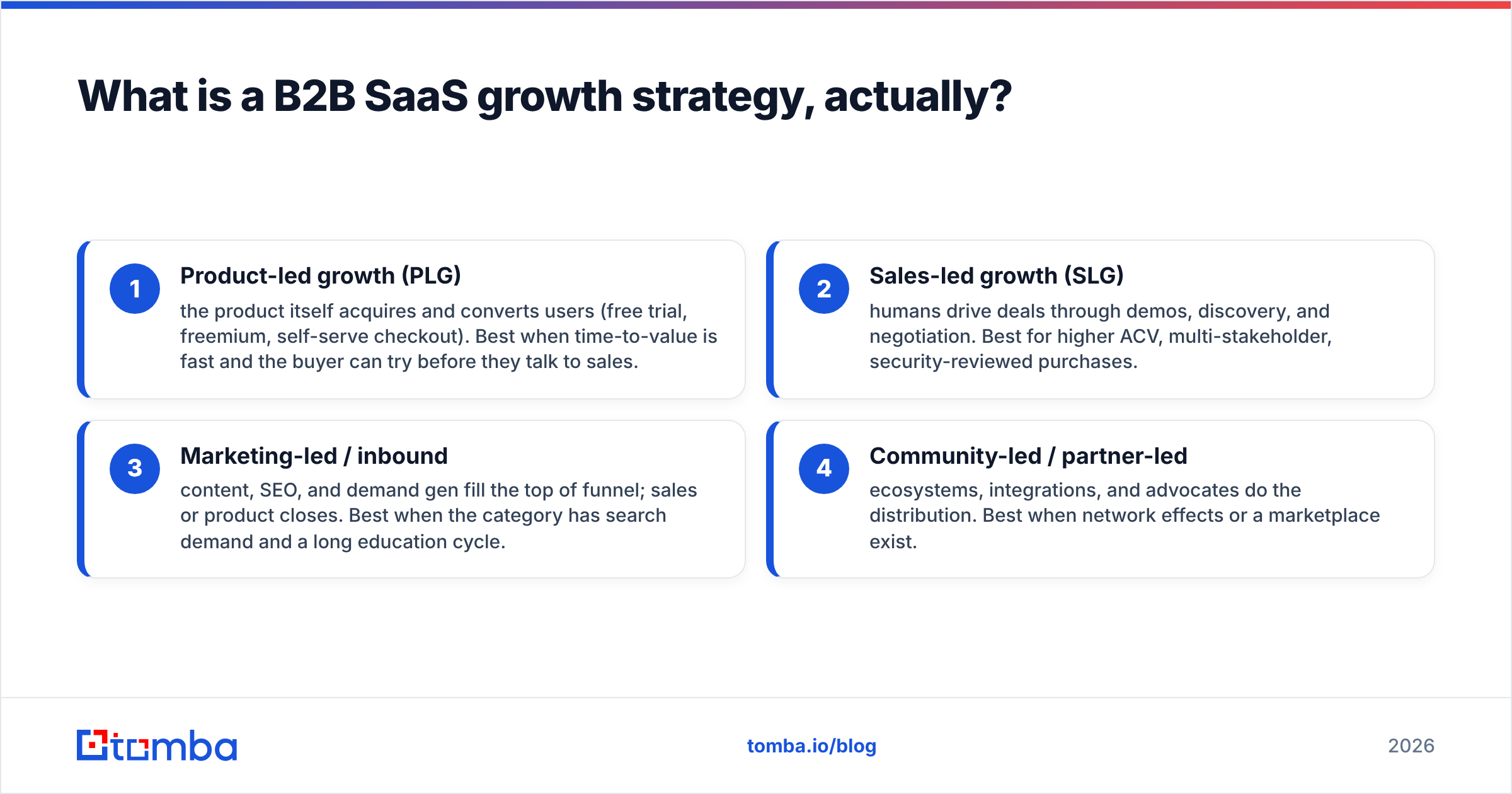 What is a B2B SaaS growth strategy, actually?

1

Product-led growth (PLG)

the product itself acquires and converts users (free trial, freemium, self-serve checkout). Best when time-to-value is fast and the buyer can try before they talk to sales.

2

Sales-led growth (SLG)

humans drive deals through demos, discovery, and negotiation. Best for higher ACV, multi-stakeholder, security-reviewed purchases.

3

Marketing-led / inbound

content, SEO, and demand gen fill the top of funnel; sales or product closes. Best when the category has search demand and a long education cycle.

4

Community-led / partner-led

ecosystems, integrations, and advocates do the distribution. Best when network effects or a marketplace exist.

tomba

tomba.io/blog

2026